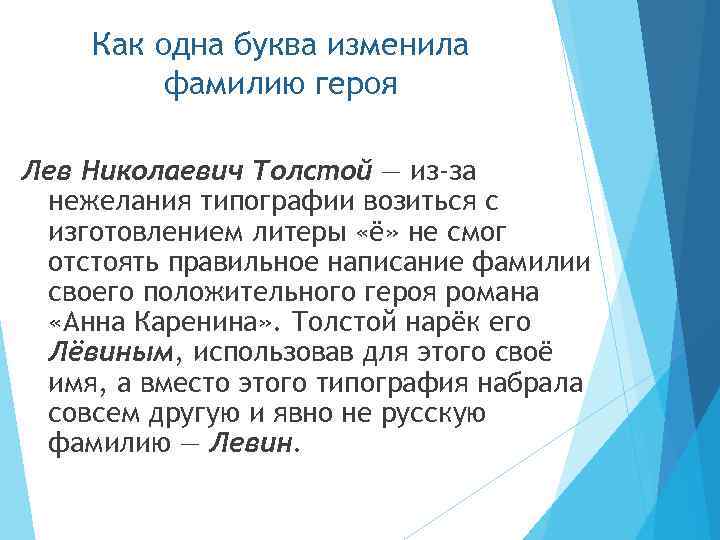 Как одна буква изменила фамилию героя

Лев Николаевич Толстой — из-за нежелания типографии возиться с изготовлением литеры «ё» не смог отстоять правильное написание фамилии своего положительного героя романа «Анна Каренина». Толстой нарёк его Лёвиным, использовав для этого своё имя, а вместо этого типография набрала совсем другую и явно не русскую фамилию — Левин.